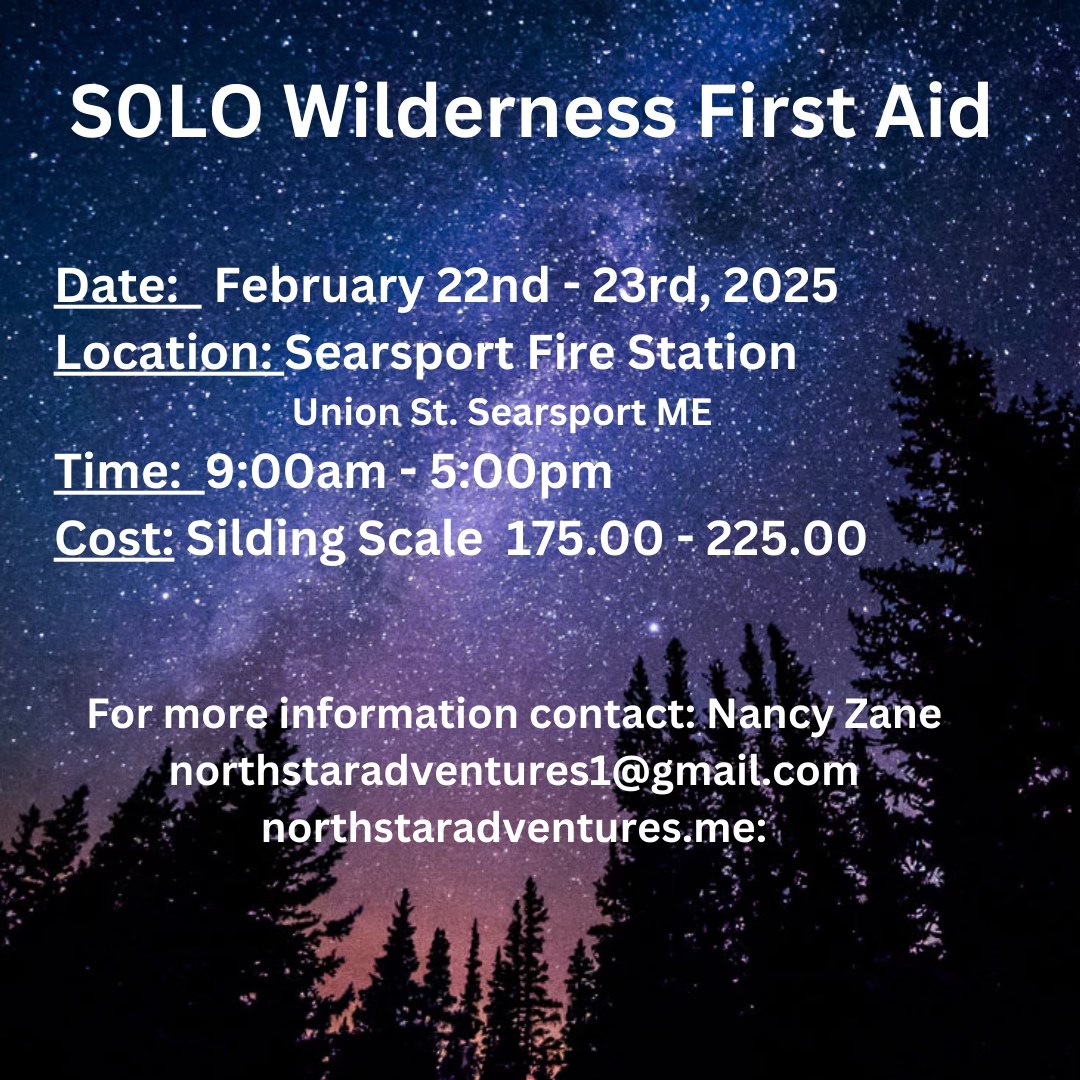 S0LO Wilderness First Aid

Date: February 22nd - 23rd, 2025
Location: Searsport Fire Station
Union St. Searsport ME
Time: 9:00am - 5:00pm
Cost: Silding Scale 175.00 - 225.00

For more information contact: Nancy Zane
northstaradventures1@gmail.com
northstaradventures.me: